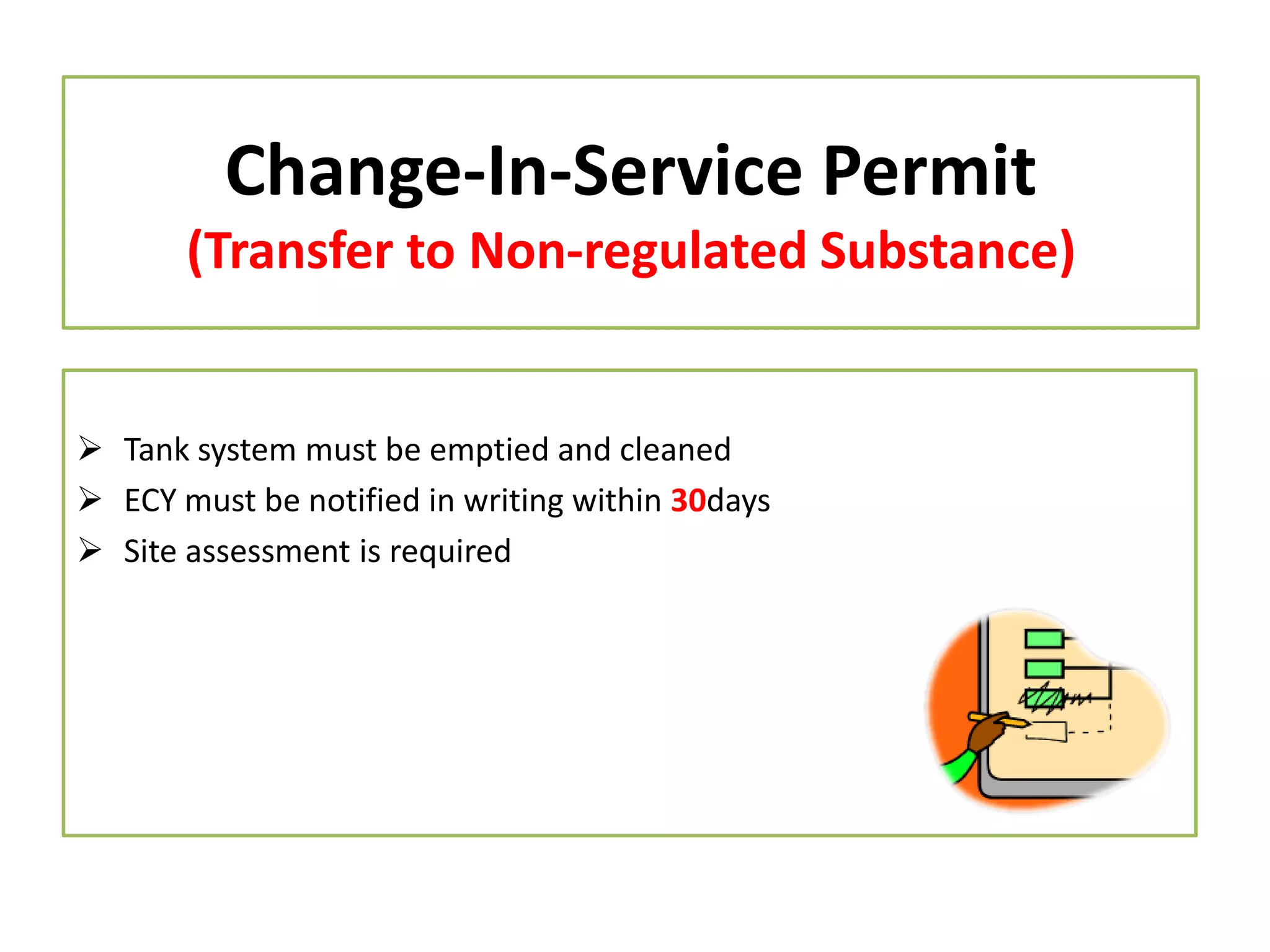 Change-In-Service Permit
(Transfer to Non-regulated Substance)

➢ Tank system must be emptied and cleaned
➢ ECY must be notified in writing within 30days
➢ Site assessment is required